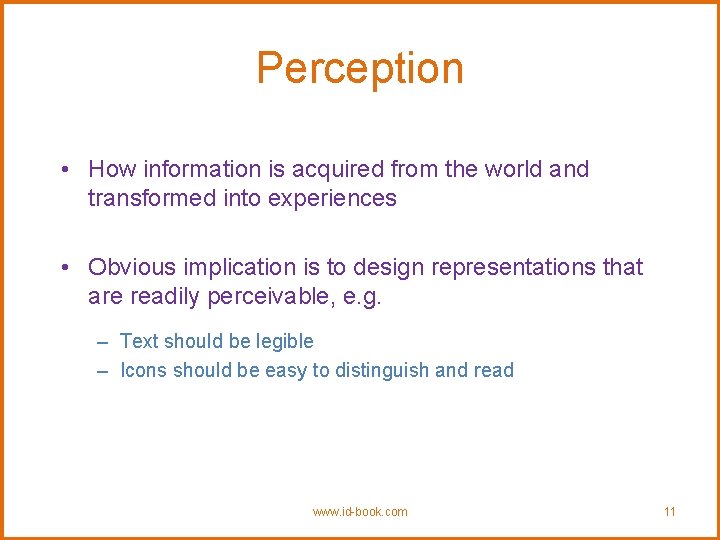 Perception

• How information is acquired from the world and transformed into experiences

• Obvious implication is to design representations that are readily perceivable, e.g.

– Text should be legible
– Icons should be easy to distinguish and read

www.id-book.com

11